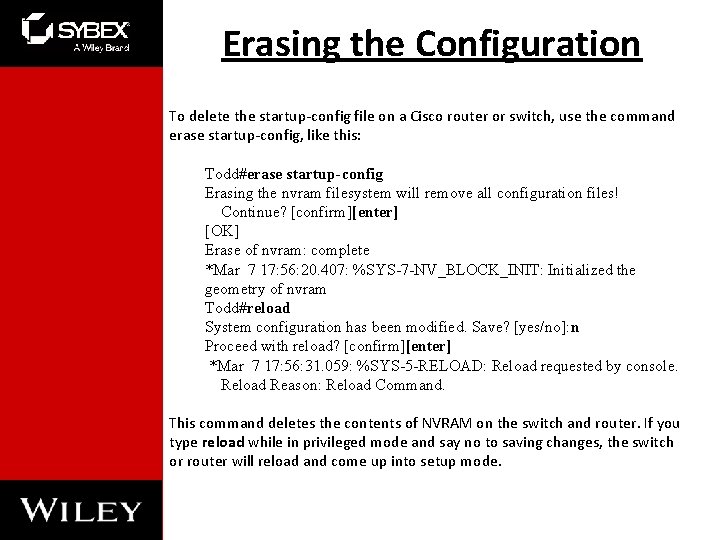 SYBEX
A Wiley Brand

Erasing the Configuration

To delete the startup-config file on a Cisco router or switch, use the command erase startup-config, like this:

Todd#erase startup-config
Erasing the nvram filesystem will remove all configuration files!
Continue? [confirm][enter]
[OK]
Erase of nvram: complete
*Mar 7 17:56:20.407: %SYS-7-NV_BLOCK_INIT: Initialized the geometry of nvram
Todd#reload
System configuration has been modified. Save? [yes/no]:n
Proceed with reload? [confirm][enter]
*Mar 7 17:56:31.059: %SYS-5-RELOAD: Reload requested by console.
Reload Reason: Reload Command.

This command deletes the contents of NVRAM on the switch and router. If you type reload while in privileged mode and say no to saving changes, the switch or router will reload and come up into setup mode.

WILEY